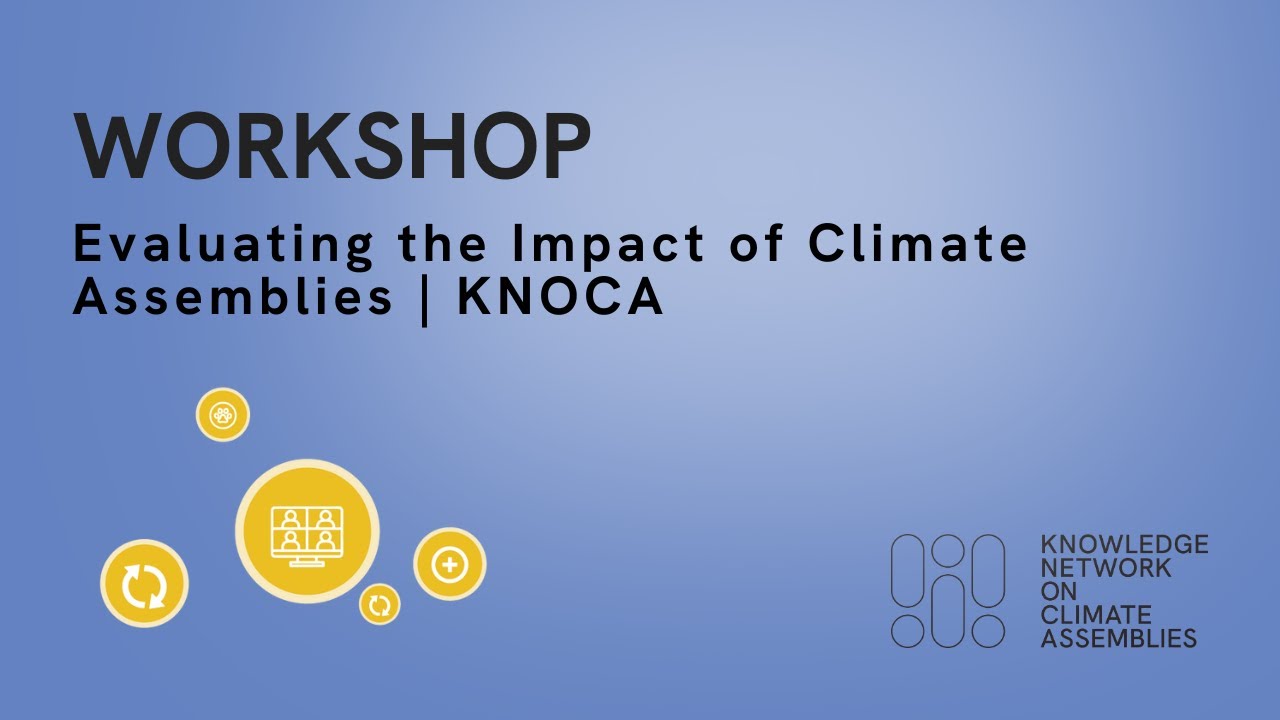 WORKSHOP

Evaluating the Impact of Climate Assemblies | KNOCA

KNOWLEDGE NETWORK ON CLIMATE ASSEMBLIES